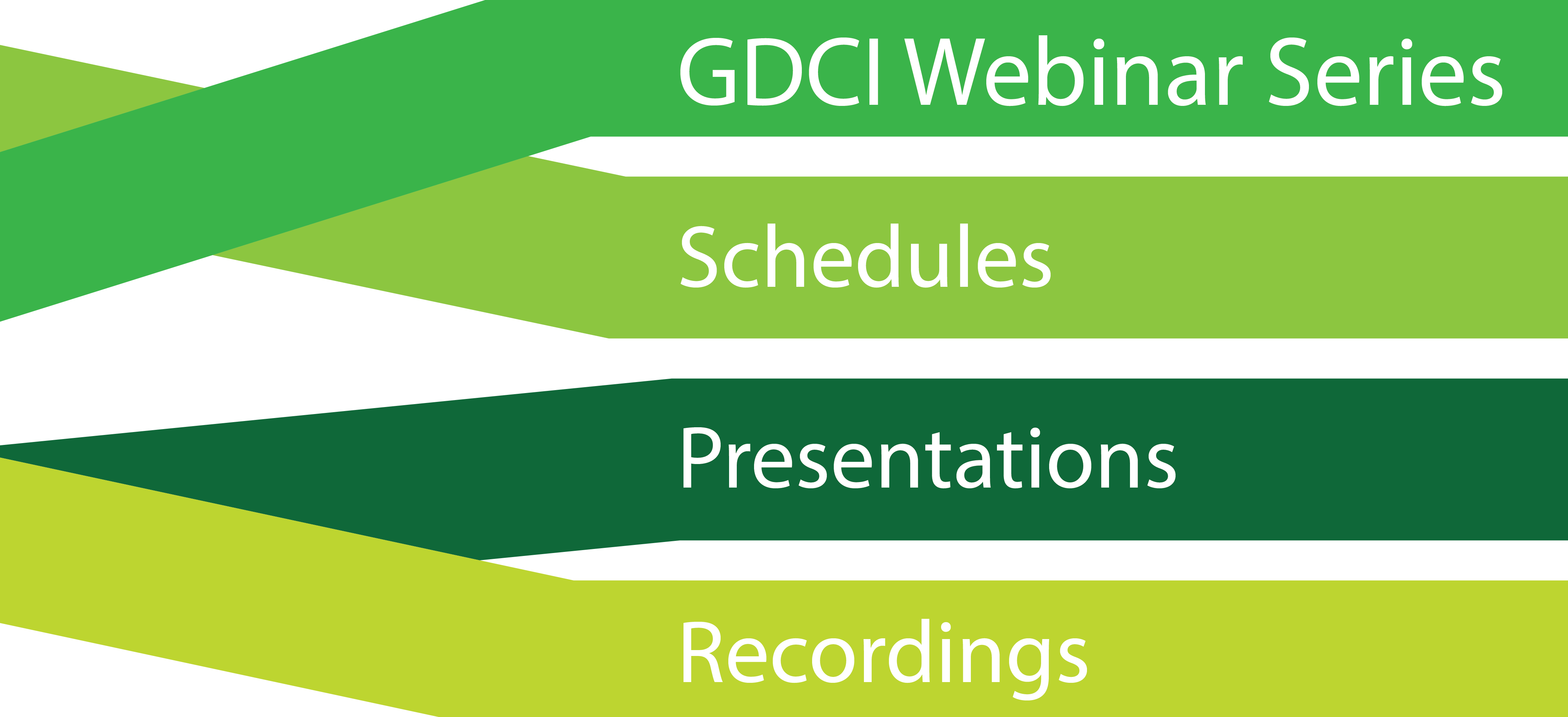 GDCI Webinar Series

Schedules

Presentations

Recordings